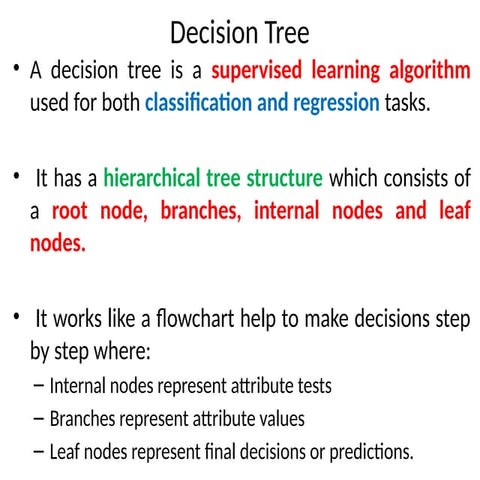 Decision Tree

• A decision tree is a supervised learning algorithm used for both classification and regression tasks.

• It has a hierarchical tree structure which consists of a root node, branches, internal nodes and leaf nodes.

• It works like a flowchart help to make decisions step by step where:
– Internal nodes represent attribute tests
– Branches represent attribute values
– Leaf nodes represent final decisions or predictions.